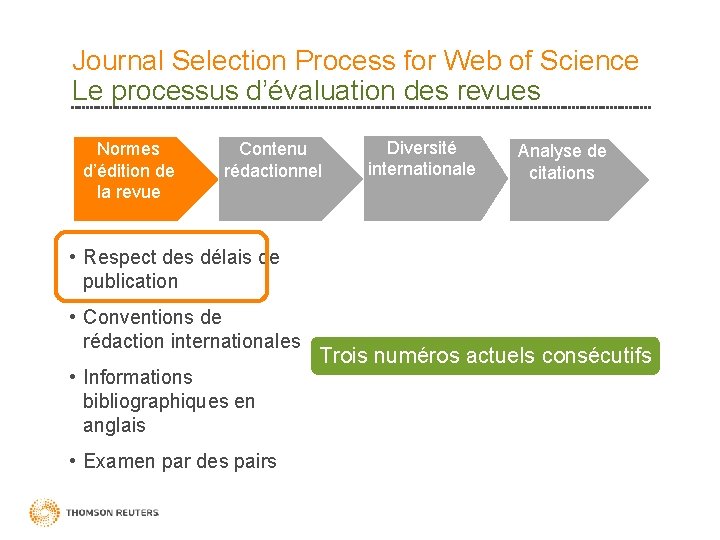 Journal Selection Process for Web of Science
Le processus d'évaluation des revues

Normes d'édition de la revue

Contenu rédactionnel

Diversité internationale

Analyse de citations

• Respect des délais de publication
• Conventions de rédaction internationales
• Informations bibliographiques en anglais
• Examen par des pairs

Trois numéros actuels consécutifs

THOMSON REUTERS